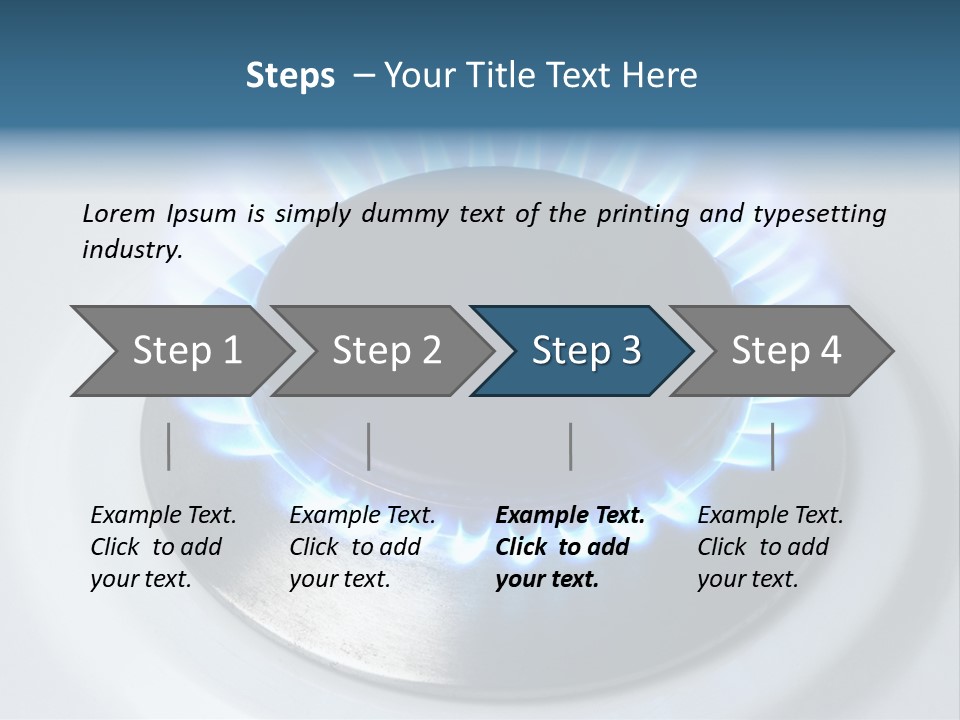 Steps – Your Title Text Here

Lorem Ipsum is simply dummy text of the printing and typesetting industry.

Step 1

Step 2

Step 3

Step 4

Example Text. Click to add your text.

Example Text. Click to add your text.

Example Text. Click to add your text.

Example Text. Click to add your text.